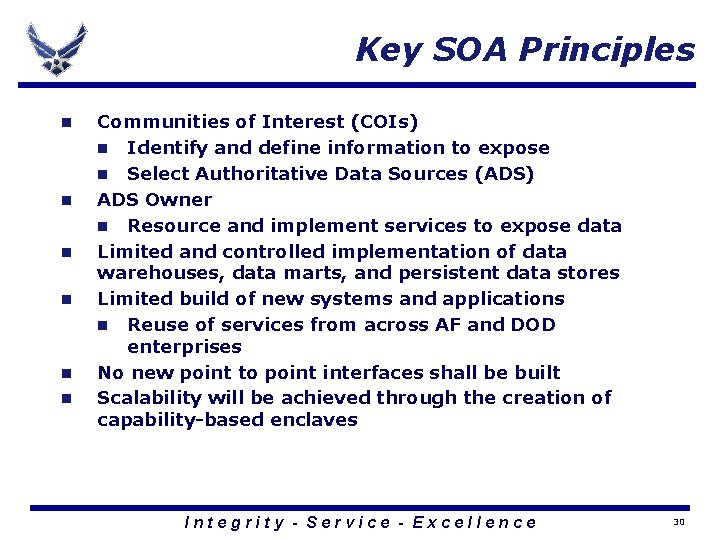 Key SOA Principles

- Communities of Interest (COIs)
  - Identify and define information to expose
  - Select Authoritative Data Sources (ADS)
- ADS Owner
  - Resource and implement services to expose data
- Limited and controlled implementation of data warehouses, data marts, and persistent data stores
- Limited build of new systems and applications
  - Reuse of services from across AF and DOD enterprises
- No new point to point interfaces shall be built
- Scalability will be achieved through the creation of capability-based enclaves

Integrity - Service - Excellence

30